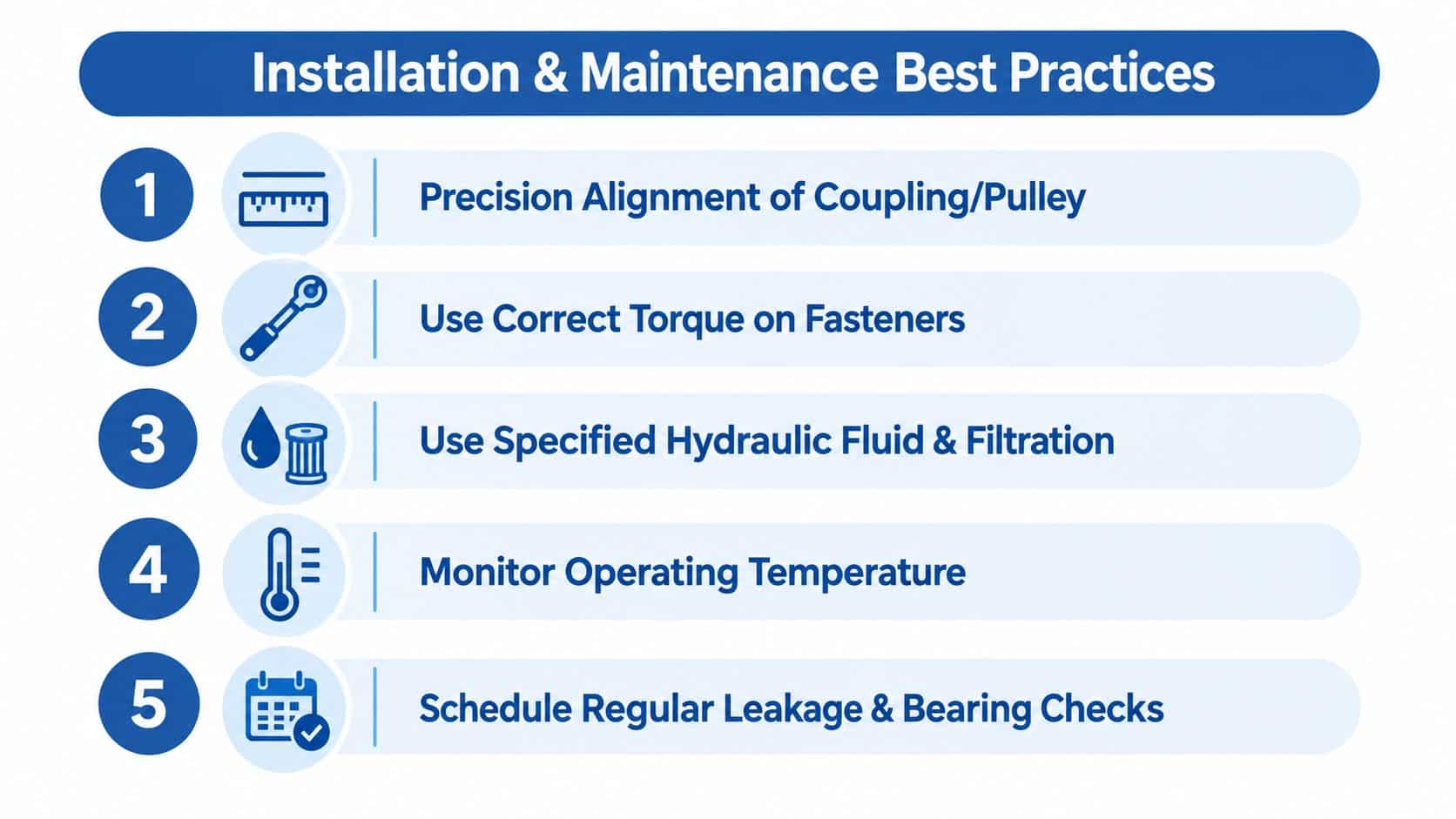 Installation & Maintenance Best Practices

1 Precision Alignment of Coupling/Pulley

2 Use Correct Torque on Fasteners

3 Use Specified Hydraulic Fluid & Filtration

4 Monitor Operating Temperature

5 Schedule Regular Leakage & Bearing Checks